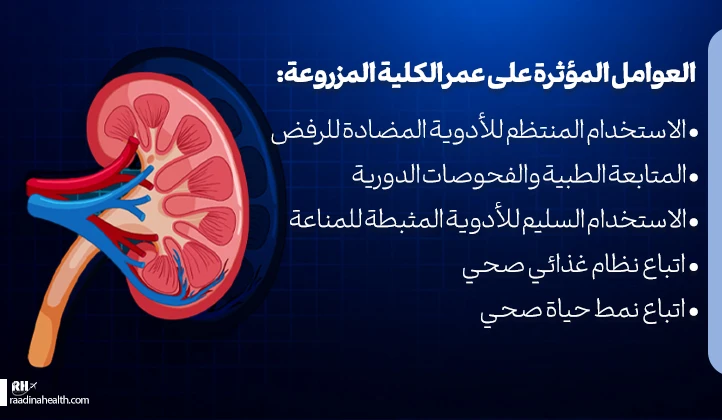 العوامل المؤثرة على عمر الكلية المزروعة:

• الاستخدام المنتظم للأدوية المضادة للرفض
• المتابعة الطبية والفحوصات الدورية
• الاستخدام السليم للأدوية المثبطة للمناعة
• اتباع نظام غذائي صحي
• اتباع نمط حياة صحي

RH
raadinahealth.com